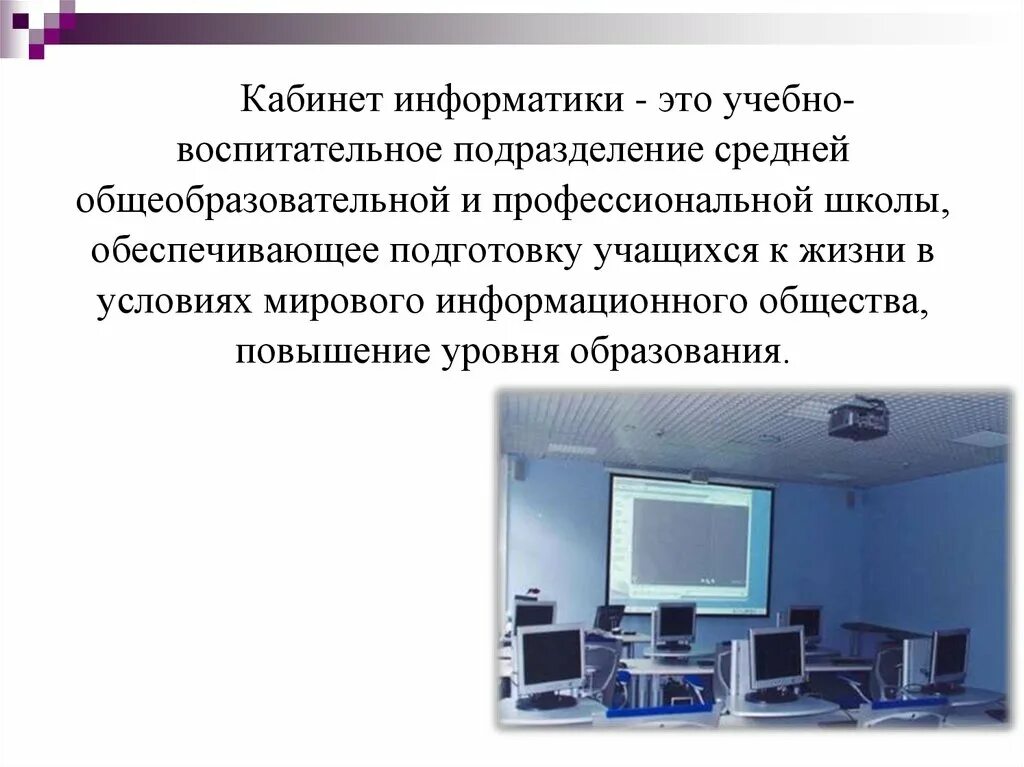 Кабинет информатики - это учебно-воспитательное подразделение средней общеобразовательной и профессиональной школы, обеспечивающее подготовку учащихся к жизни в условиях мирового информационного общества, повышение уровня образования.